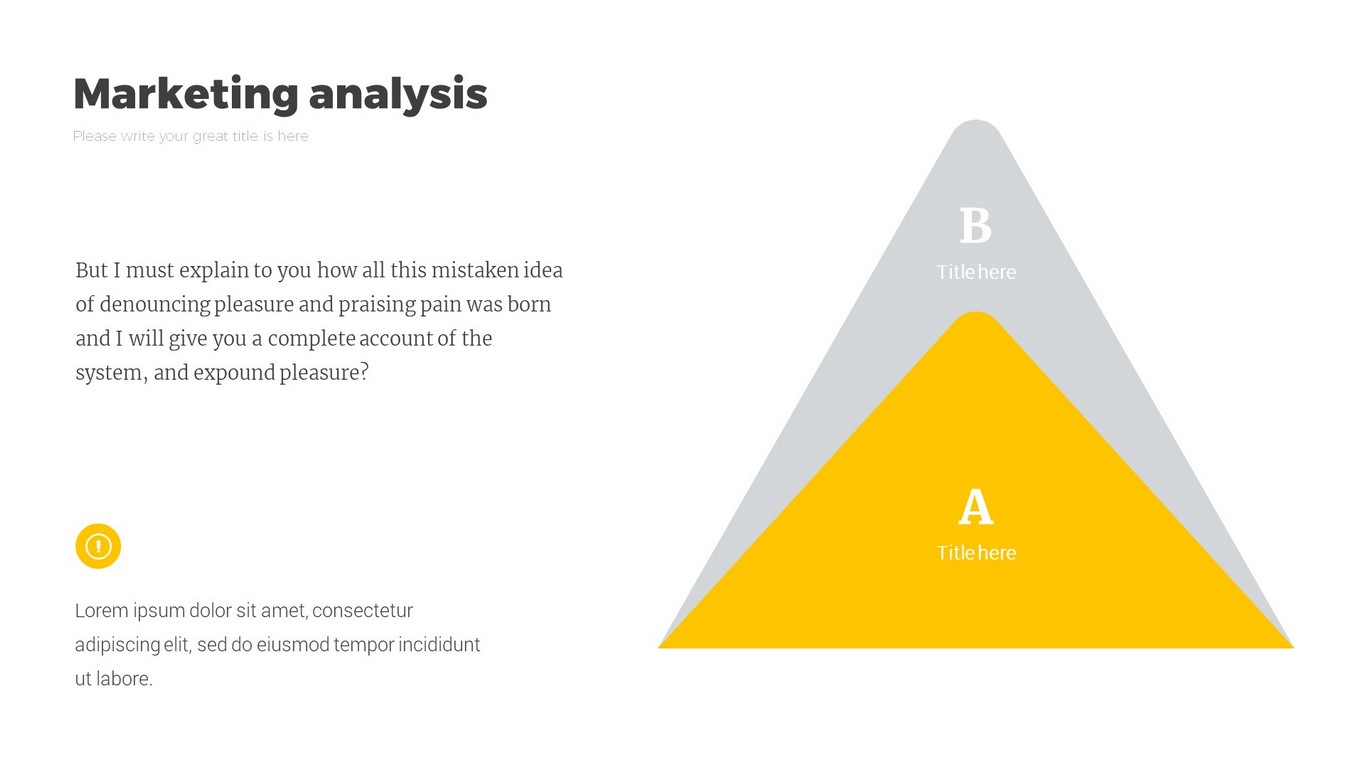 Marketing analysis

Please write your great title is here

But I must explain to you how all this mistaken idea of denouncing pleasure and praising pain was born and I will give you a complete account of the system, and expound pleasure?

Lorem ipsum dolor sit amet, consectetur adipiscing elit, sed do eiusmod tempor incididunt ut labore.

B
Title here

A
Title here